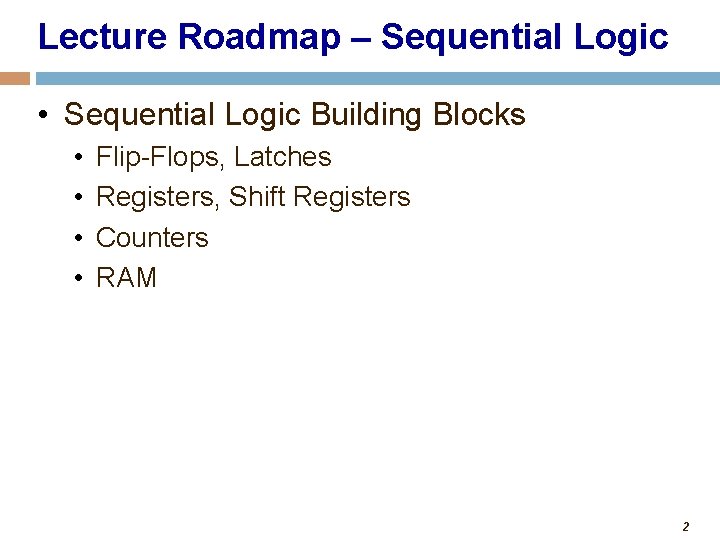 Lecture Roadmap – Sequential Logic

• Sequential Logic Building Blocks
  • Flip-Flops, Latches
  • Registers, Shift Registers
  • Counters
  • RAM

2